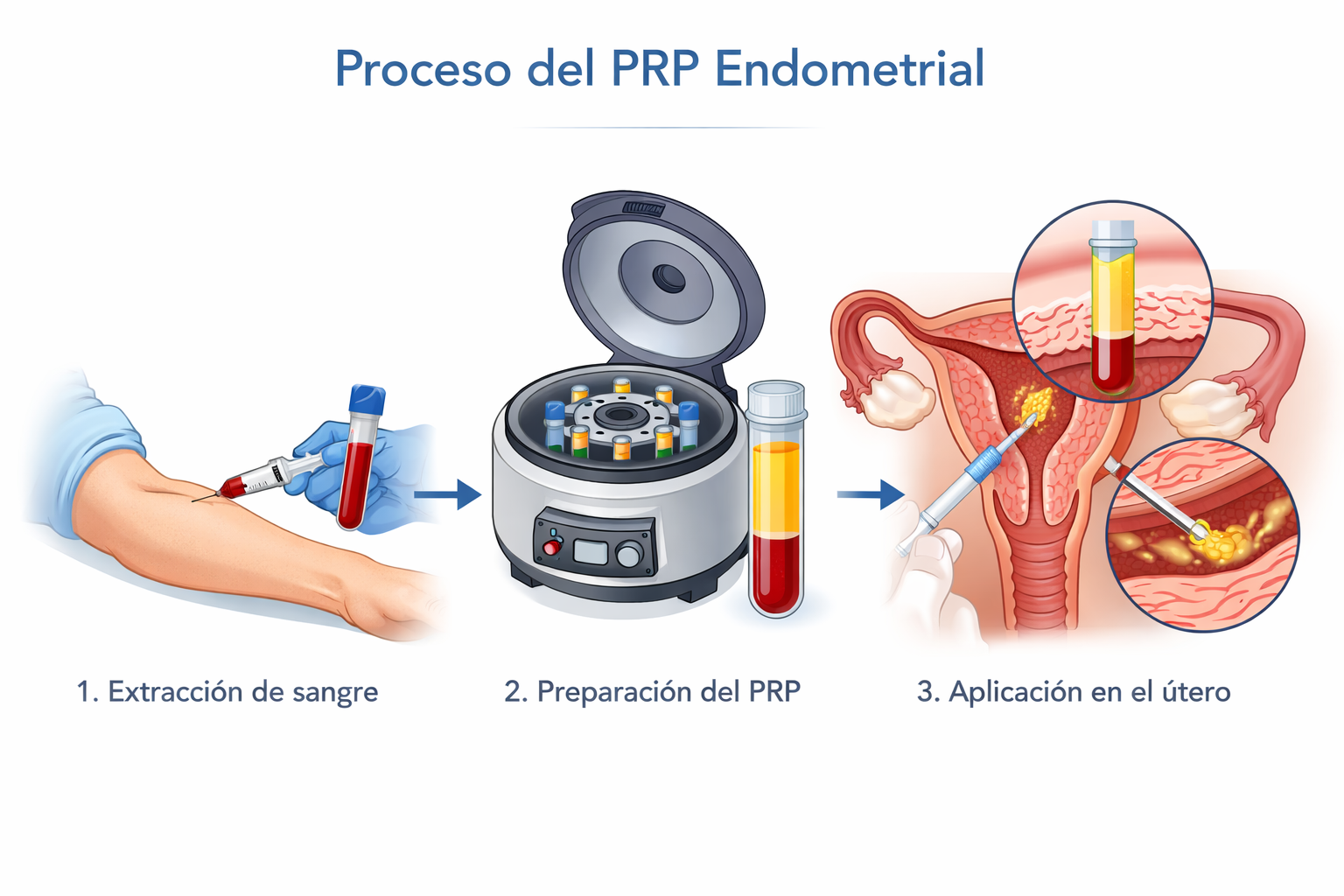 Proceso del PRP Endometrial

1. Extracción de sangre

2. Preparación del PRP

3. Aplicación en el útero